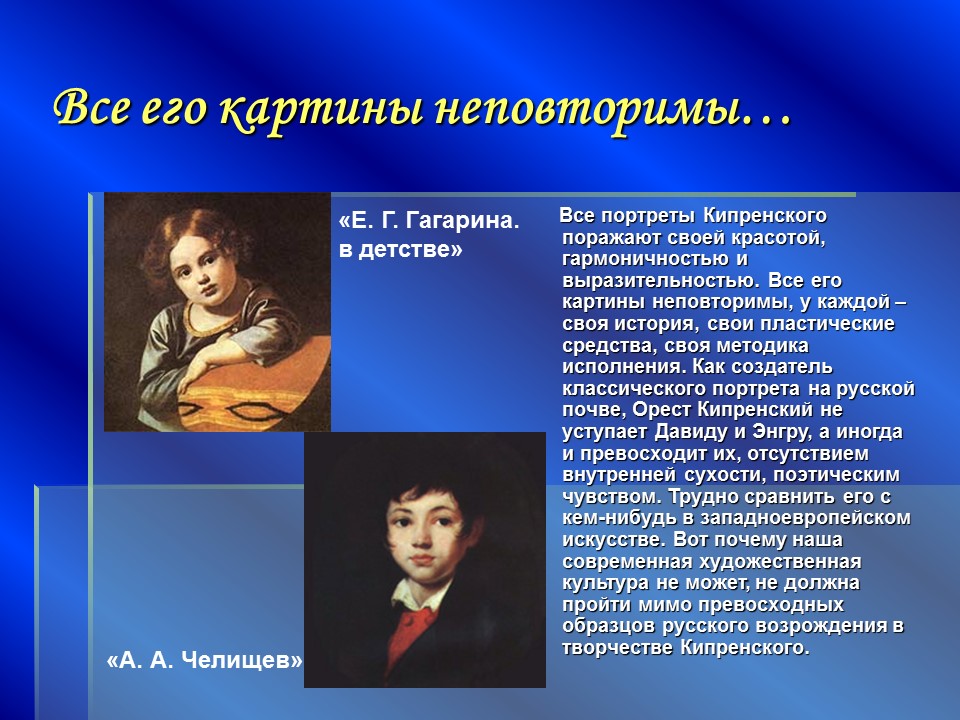 Все его картины неповторимы…

«Е. Г. Гагарина. в детстве»

Все портреты Кипренского поражают своей красотой, гармоничностью и выразительностью. Все его картины неповторимы, у каждой – своя история, свои пластические средства, своя методика исполнения. Как создатель классического портрета на русской почве, Орест Кипренский не уступает Давиду и Энгру, а иногда и превосходит их, отсутствием внутренней сухости, поэтическим чувством. Трудно сравнить его с кем-нибудь в западноевропейском искусстве. Вот почему наша современная художественная культура не может, не должна пройти мимо превосходных образцов русского возрождения в творчестве Кипренского.

«А. А. Челищев»